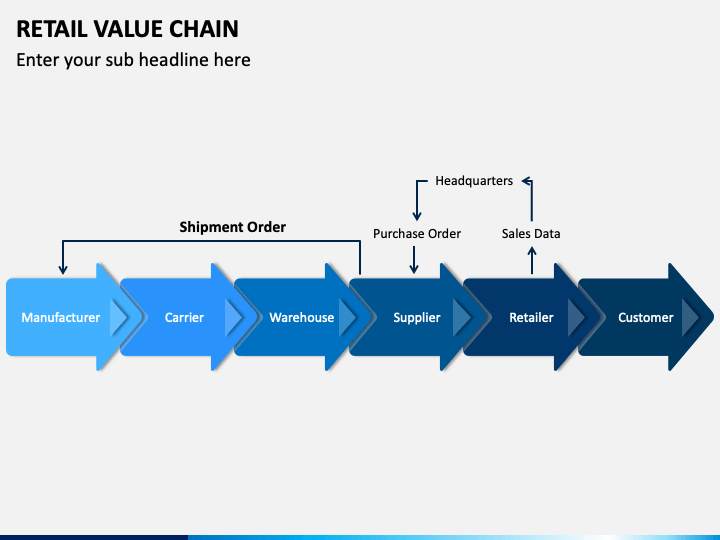 RETAIL VALUE CHAIN

Enter your sub headline here

Headquarters

Shipment Order

Purchase Order

Sales Data

Manufacturer

Carrier

Warehouse

Supplier

Retailer

Customer